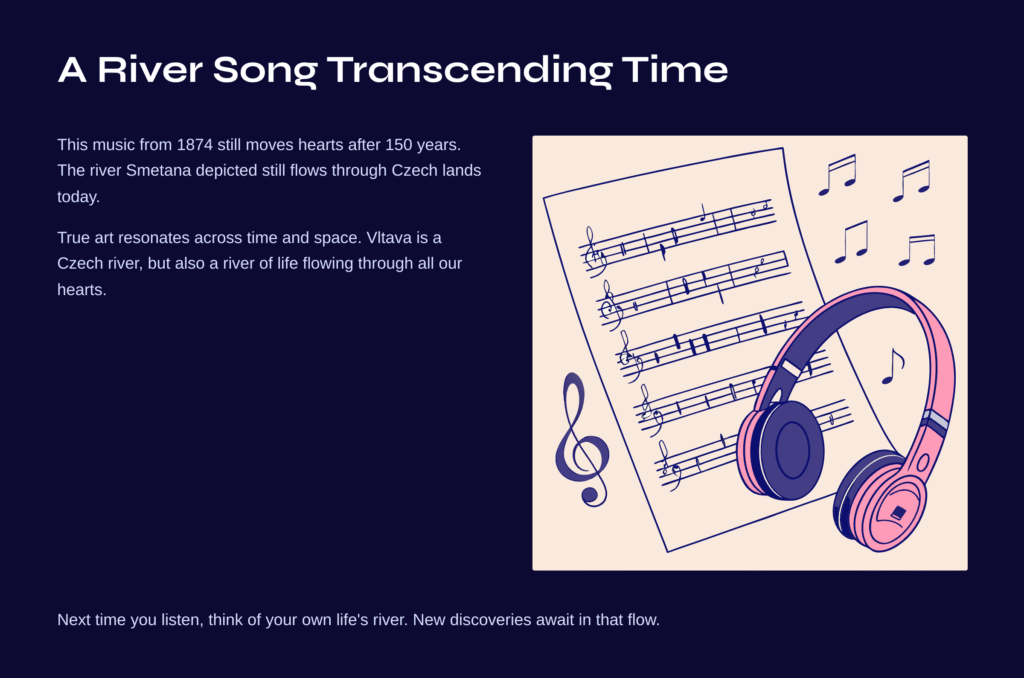 A River Song Transcending Time

This music from 1874 still moves hearts after 150 years. The river Smetana depicted still flows through Czech lands today.

True art resonates across time and space. Vltava is a Czech river, but also a river of life flowing through all our hearts.

Next time you listen, think of your own life's river. New discoveries await in that flow.